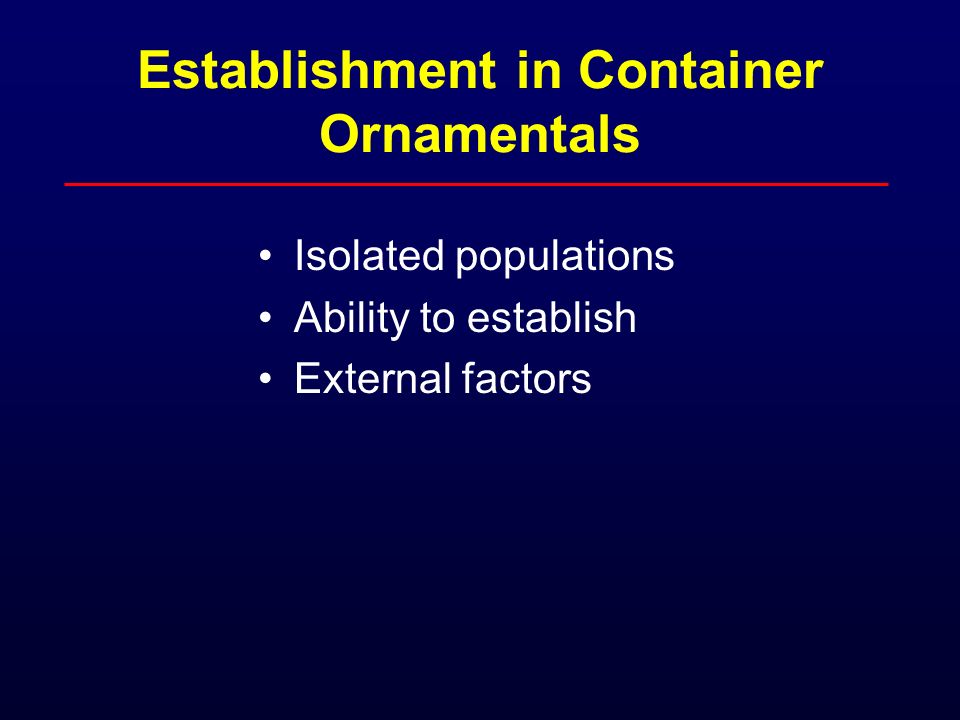 Establishment in Container Ornamentals

• Isolated populations
• Ability to establish
• External factors